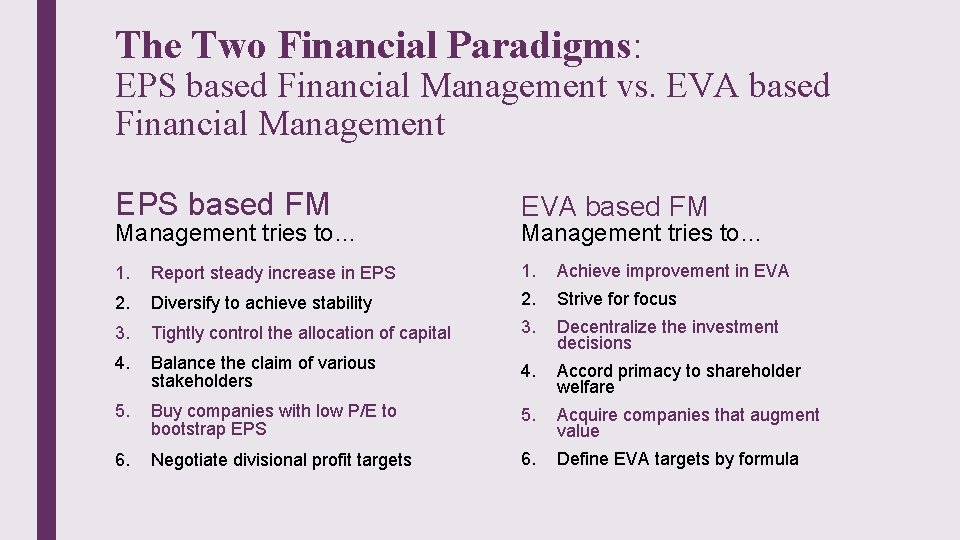 The Two Financial Paradigms:
EPS based Financial Management vs. EVA based Financial Management

EPS based FM
Management tries to…

1. Report steady increase in EPS
2. Diversify to achieve stability
3. Tightly control the allocation of capital
4. Balance the claim of various stakeholders
5. Buy companies with low P/E to bootstrap EPS
6. Negotiate divisional profit targets

EVA based FM
Management tries to…

1. Achieve improvement in EVA
2. Strive for focus
3. Decentralize the investment decisions
4. Accord primacy to shareholder welfare
5. Acquire companies that augment value
6. Define EVA targets by formula